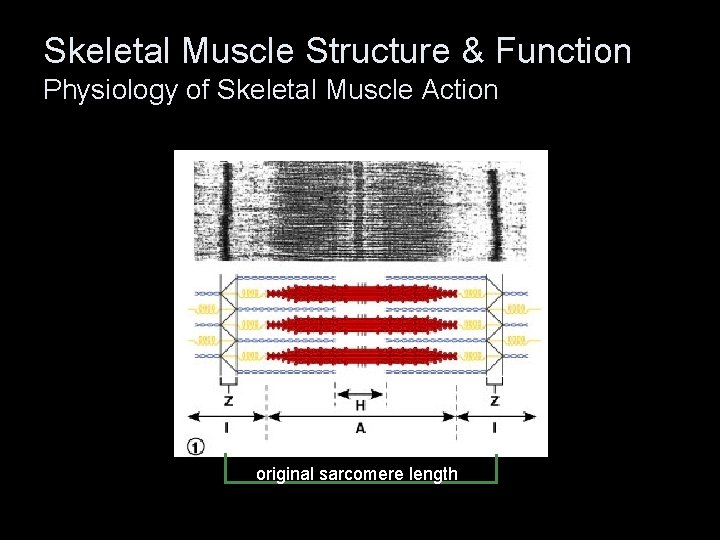 Skeletal Muscle Structure & Function
Physiology of Skeletal Muscle Action

Z
H
Z
I
A
I
①

original sarcomere length